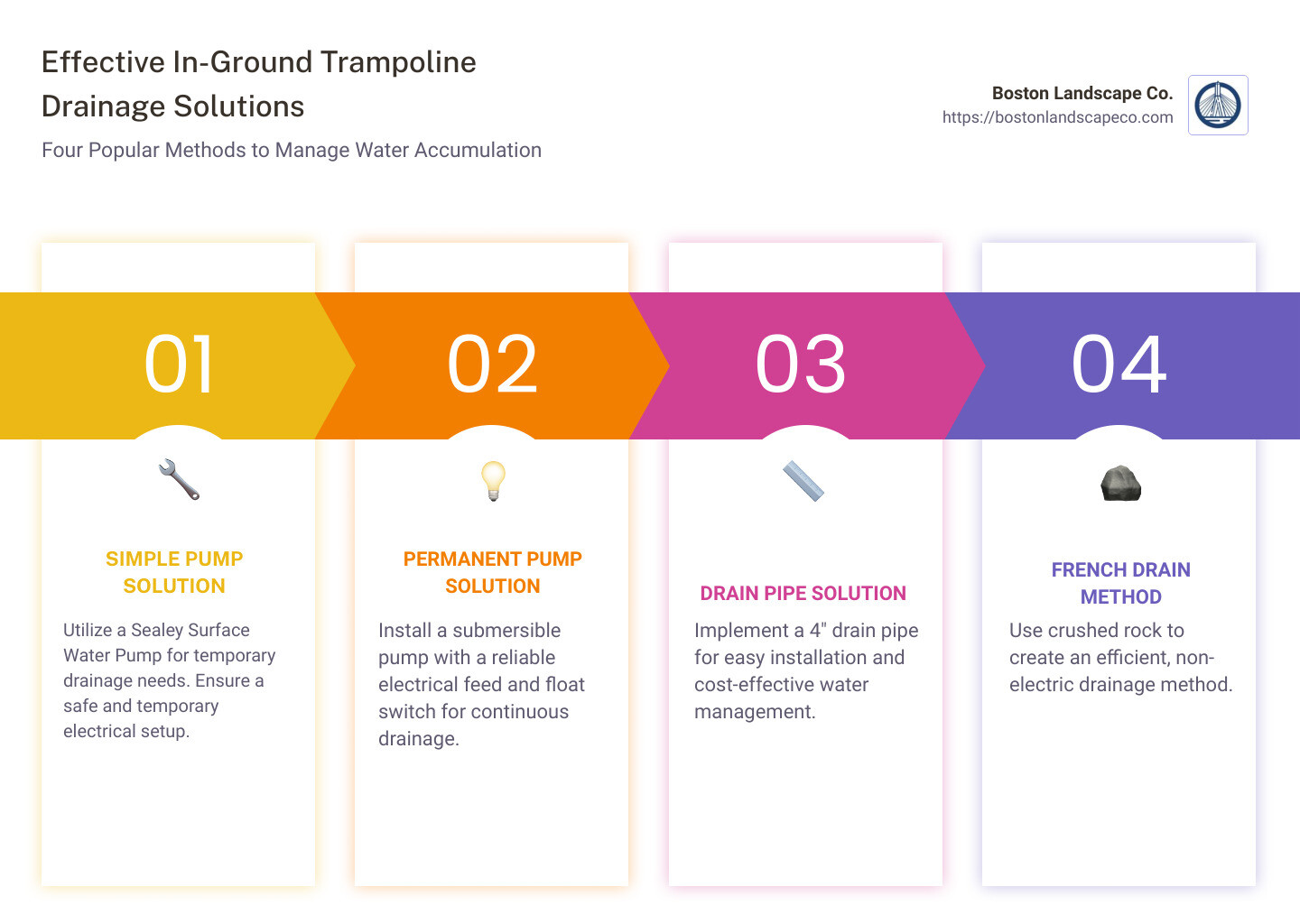 Effective In-Ground Trampoline Drainage Solutions

Four Popular Methods to Manage Water Accumulation

Boston Landscape Co.
https://bostonlandscapeco.com

01

SIMPLE PUMP SOLUTION

Utilize a Sealey Surface Water Pump for temporary drainage needs. Ensure a safe and temporary electrical setup.

02

PERMANENT PUMP SOLUTION

Install a submersible pump with a reliable electrical feed and float switch for continuous drainage.

03

DRAIN PIPE SOLUTION

Implement a 4" drain pipe for easy installation and cost-effective water management.

04

FRENCH DRAIN METHOD

Use crushed rock to create an efficient, non-electric drainage method.